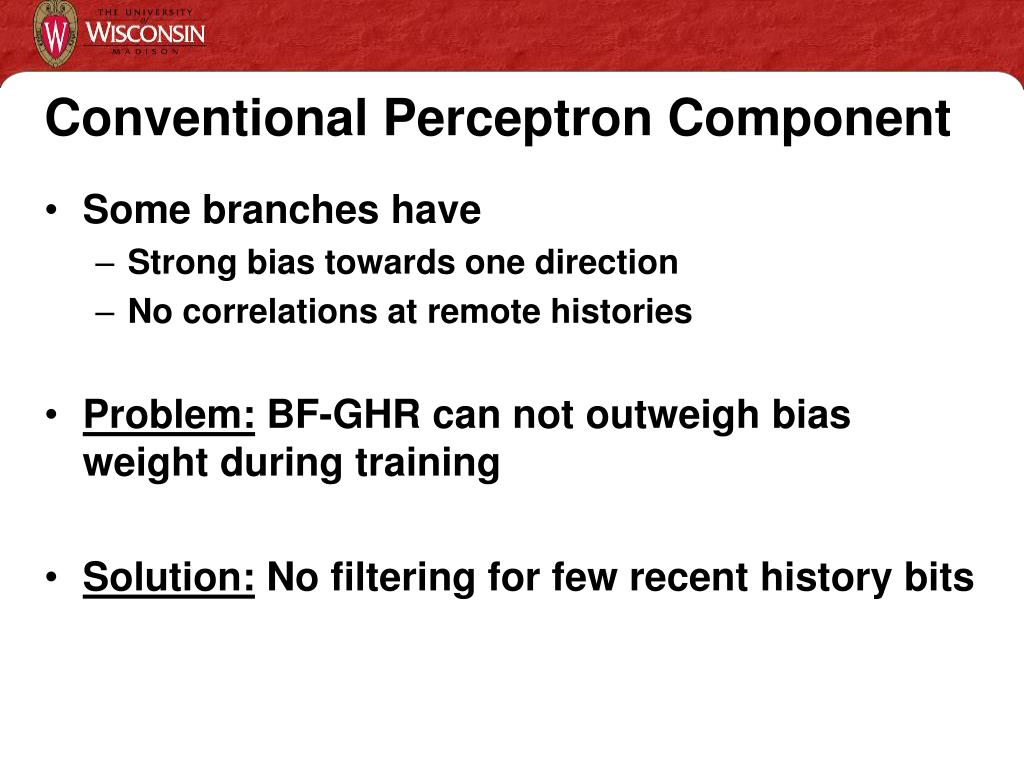 THE UNIVERSITY of WISCONSIN MADISON

Conventional Perceptron Component

• Some branches have
– Strong bias towards one direction
– No correlations at remote histories

• Problem: BF-GHR can not outweigh bias weight during training

• Solution: No filtering for few recent history bits